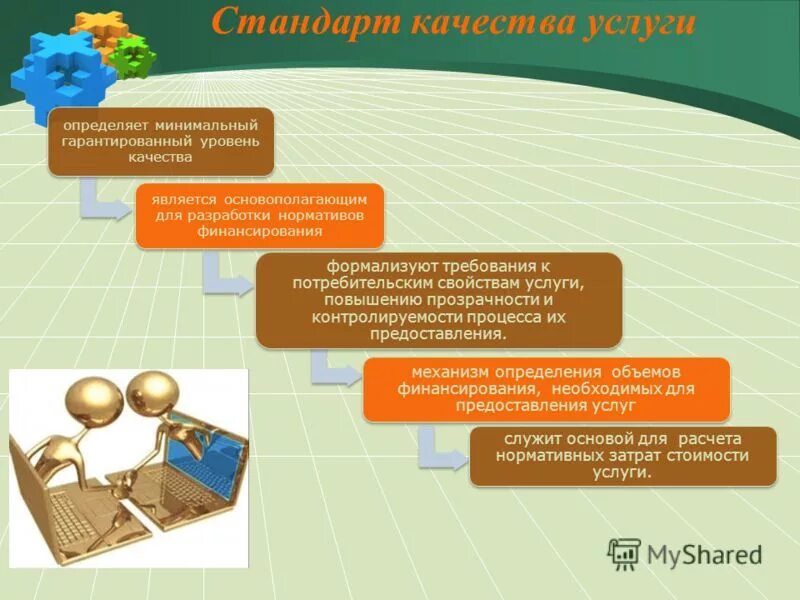 Стандарт качества услуги

определяет минимальный гарантированный уровень качества

является основополагающим для разработки нормативов финансирования

формализуют требования к потребительским свойствам услуги, повышению прозрачности и контролируемости процесса их предоставления.

механизм определения объемов финансирования, необходимых для предоставления услуг

служит основой для расчета нормативных затрат стоимости услуги.

MyShared